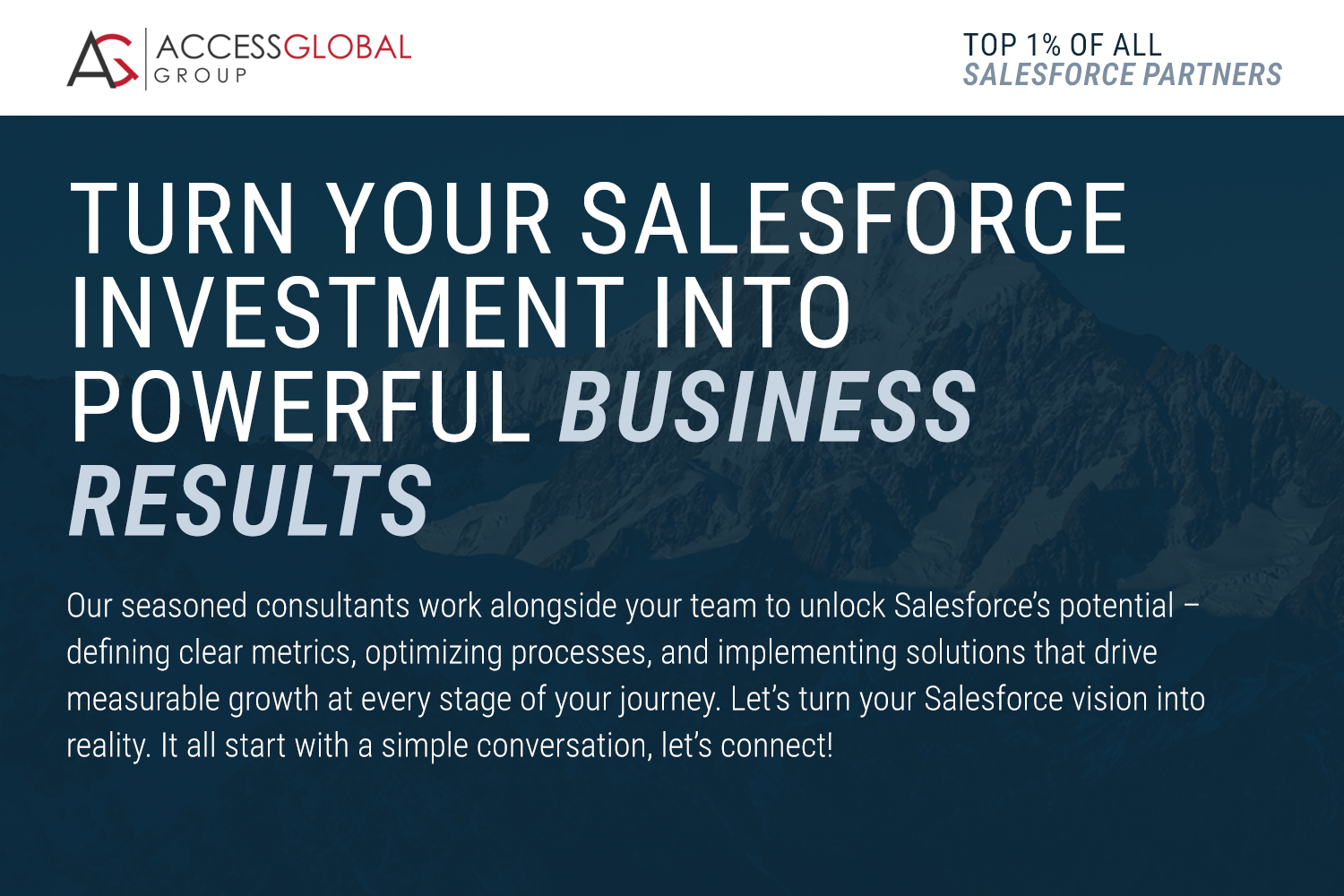 AG ACCESSGLOBAL GROUP

TOP 1% OF ALL
SALESFORCE PARTNERS

TURN YOUR SALESFORCE INVESTMENT INTO POWERFUL BUSINESS RESULTS

Our seasoned consultants work alongside your team to unlock Salesforce's potential – defining clear metrics, optimizing processes, and implementing solutions that drive measurable growth at every stage of your journey. Let's turn your Salesforce vision into reality. It all start with a simple conversation, let's connect!